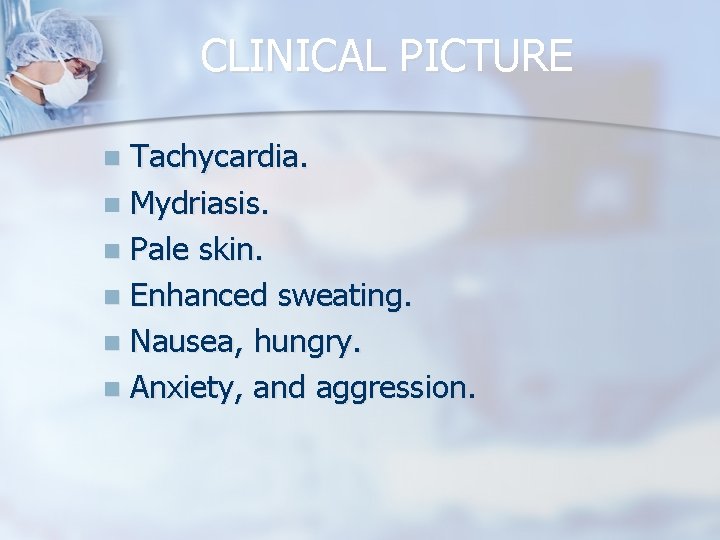 CLINICAL PICTURE

- Tachycardia.
- Mydriasis.
- Pale skin.
- Enhanced sweating.
- Nausea, hungry.
- Anxiety, and aggression.